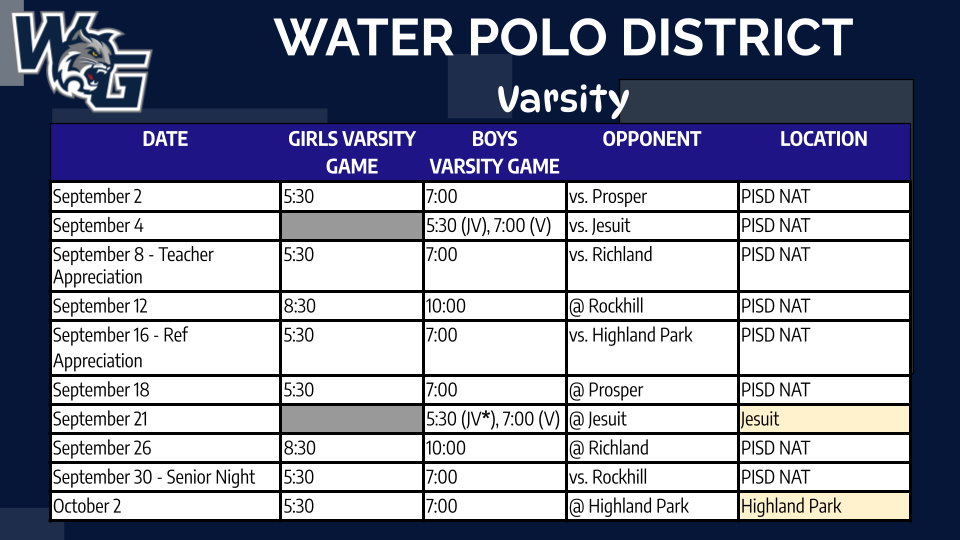 WG

WATER POLO DISTRICT

Varsity

| DATE | GIRLS VARSITY GAME | BOYS VARSITY GAME | OPPONENT | LOCATION |
|---|---|---|---|---|
| September 2 | 5:30 | 7:00 | vs. Prosper | PISD NAT |
| September 4 | | 5:30 (JV), 7:00 (V) | vs. Jesuit | PISD NAT |
| September 8 - Teacher Appreciation | 5:30 | 7:00 | vs. Richland | PISD NAT |
| September 12 | 8:30 | 10:00 | @ Rockhill | PISD NAT |
| September 16 - Ref Appreciation | 5:30 | 7:00 | vs. Highland Park | PISD NAT |
| September 18 | 5:30 | 7:00 | @ Prosper | PISD NAT |
| September 21 | | 5:30 (JV*), 7:00 (V) | @ Jesuit | Jesuit |
| September 26 | 8:30 | 10:00 | @ Richland | PISD NAT |
| September 30 - Senior Night | 5:30 | 7:00 | vs. Rockhill | PISD NAT |
| October 2 | 5:30 | 7:00 | @ Highland Park | Highland Park |